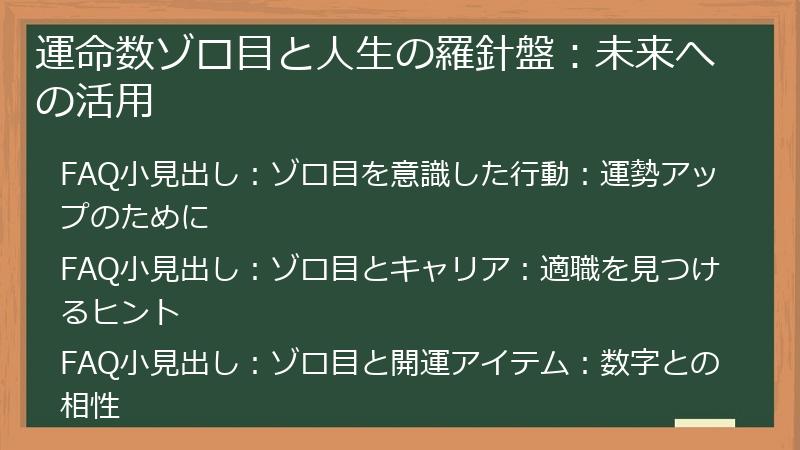 運命数ゾロ目と人生の羅針盤：未来への活用

FAQ小見出し：ゾロ目を意識した行動：運勢アップのために

FAQ小見出し：ゾロ目とキャリア：適職を見つけるヒント

FAQ小見出し：ゾロ目と開運アイテム：数字との相性